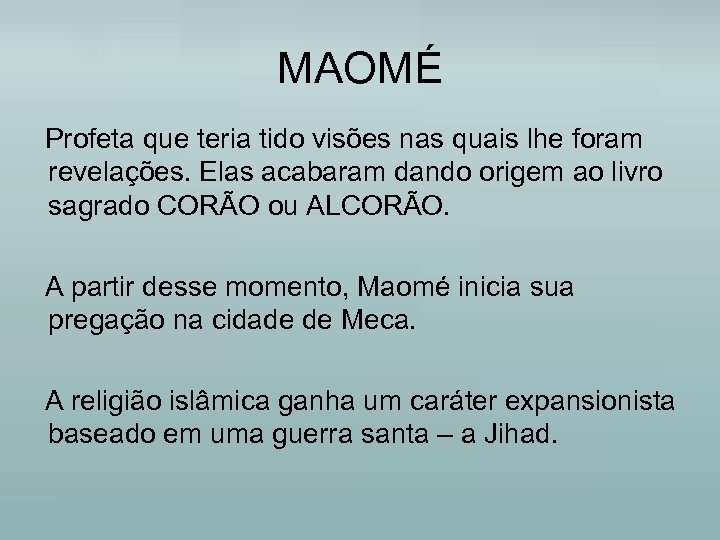 MAOMÉ

Profeta que teria tido visões nas quais lhe foram revelações. Elas acabaram dando origem ao livro sagrado CORÃO ou ALCORÃO.

A partir desse momento, Maomé inicia sua pregação na cidade de Meca.

A religião islâmica ganha um caráter expansionista baseado em uma guerra santa – a Jihad.